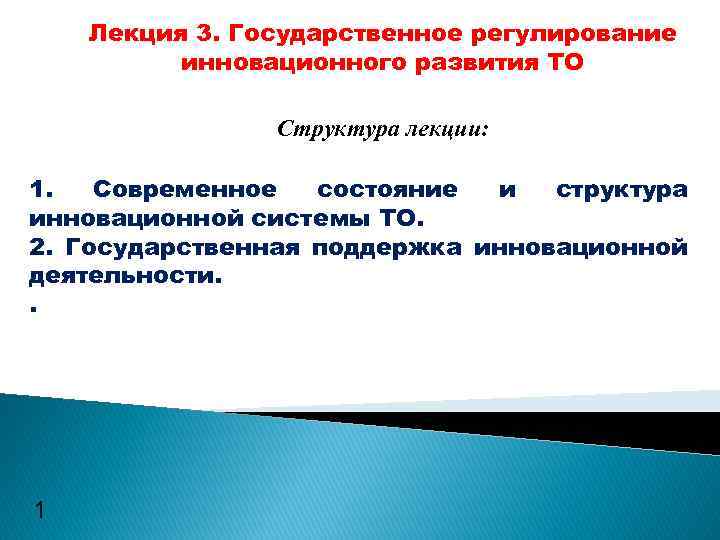 Лекция 3. Государственное регулирование инновационного развития ТО

Структура лекции:

1. Современное состояние и структура инновационной системы ТО.
2. Государственная поддержка инновационной деятельности.
.

1